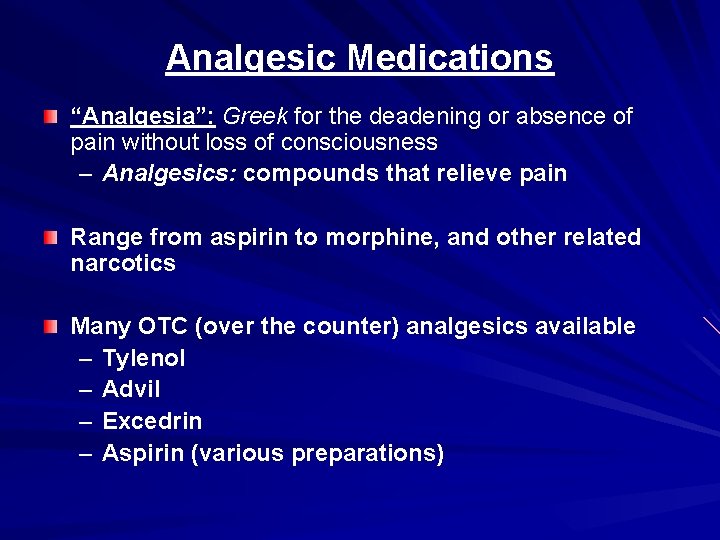 Analgesic Medications

"Analgesia": Greek for the deadening or absence of pain without loss of consciousness
– Analgesics: compounds that relieve pain

Range from aspirin to morphine, and other related narcotics

Many OTC (over the counter) analgesics available
– Tylenol
– Advil
– Excedrin
– Aspirin (various preparations)